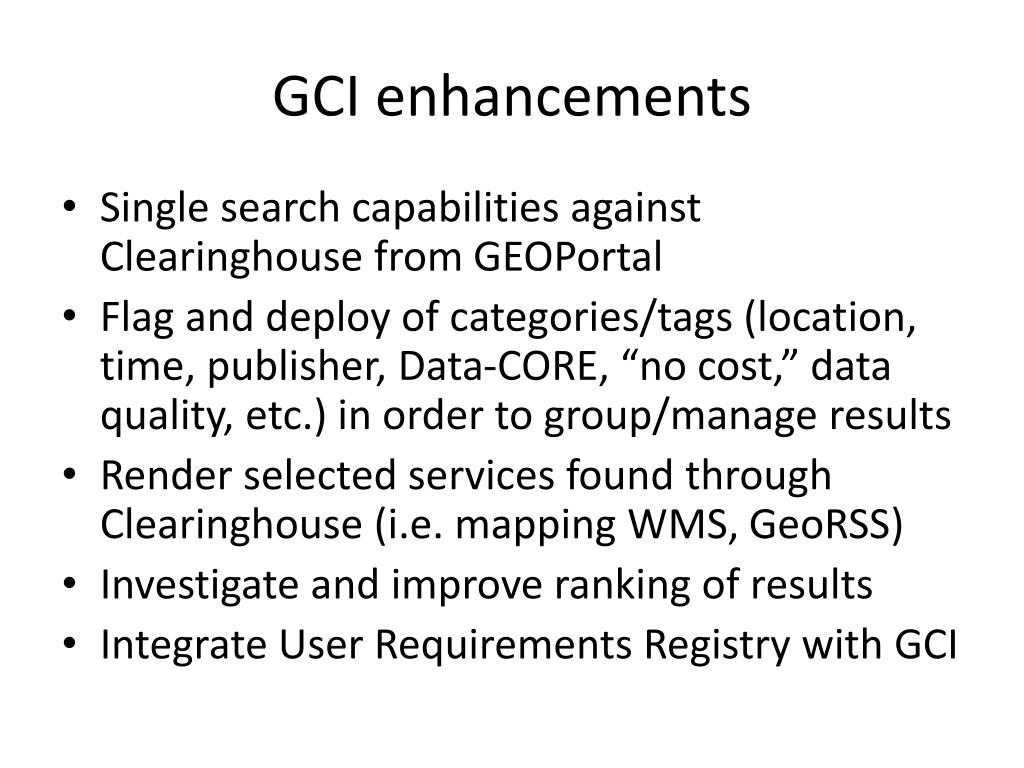 GCI enhancements

• Single search capabilities against Clearinghouse from GEOPortal
• Flag and deploy of categories/tags (location, time, publisher, Data-CORE, “no cost,” data quality, etc.) in order to group/manage results
• Render selected services found through Clearinghouse (i.e. mapping WMS, GeoRSS)
• Investigate and improve ranking of results
• Integrate User Requirements Registry with GCI